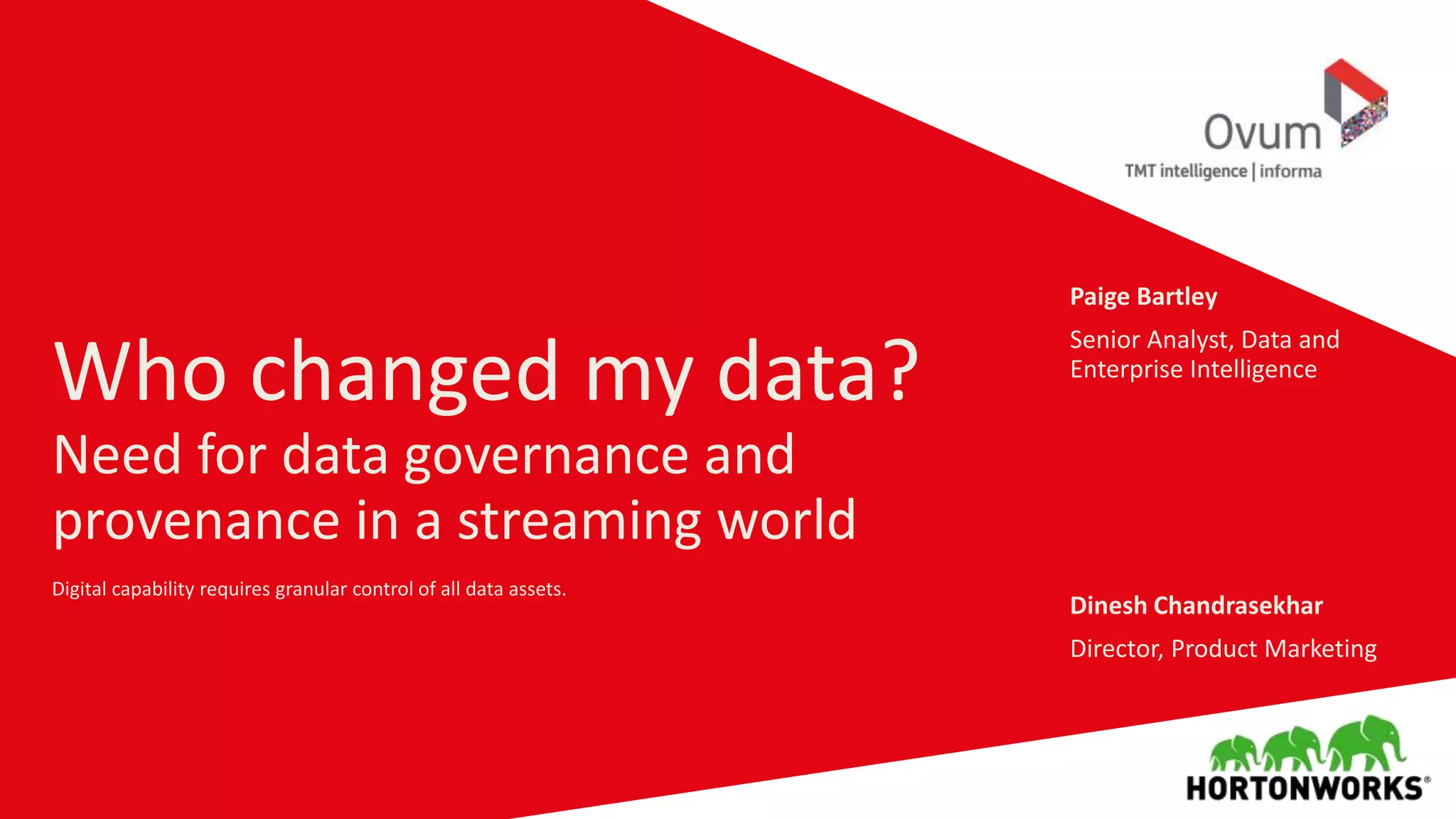 Ovum
TMT intelligence | informa

Who changed my data?
Need for data governance and provenance in a streaming world

Digital capability requires granular control of all data assets.

Paige Bartley

Senior Analyst, Data and Enterprise Intelligence

Dinesh Chandrasekhar

Director, Product Marketing

HORTONWORKS®